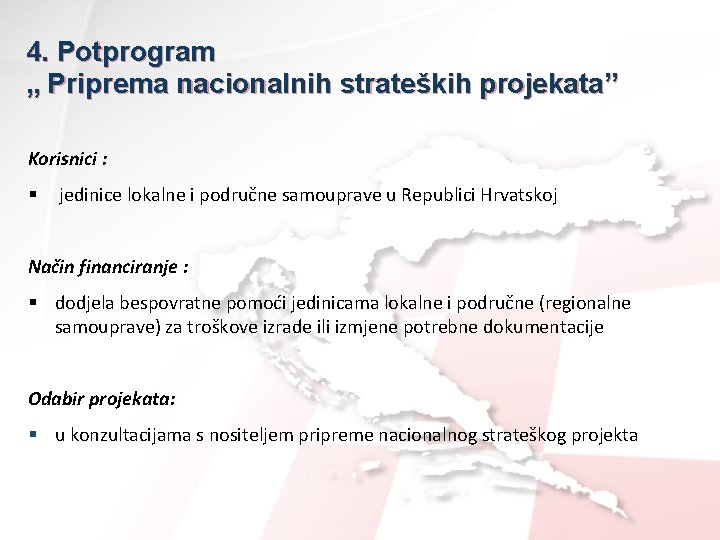 4. Potprogram
„ Priprema nacionalnih strateških projekata”

Korisnici :

▪ jedinice lokalne i područne samouprave u Republici Hrvatskoj

Način financiranje :

▪ dodjela bespovratne pomoći jedinicama lokalne i područne (regionalne samouprave) za troškove izrade ili izmjene potrebne dokumentacije

Odabir projekata:

▪ u konzultacijama s nositeljem pripreme nacionalnog strateškog projekta